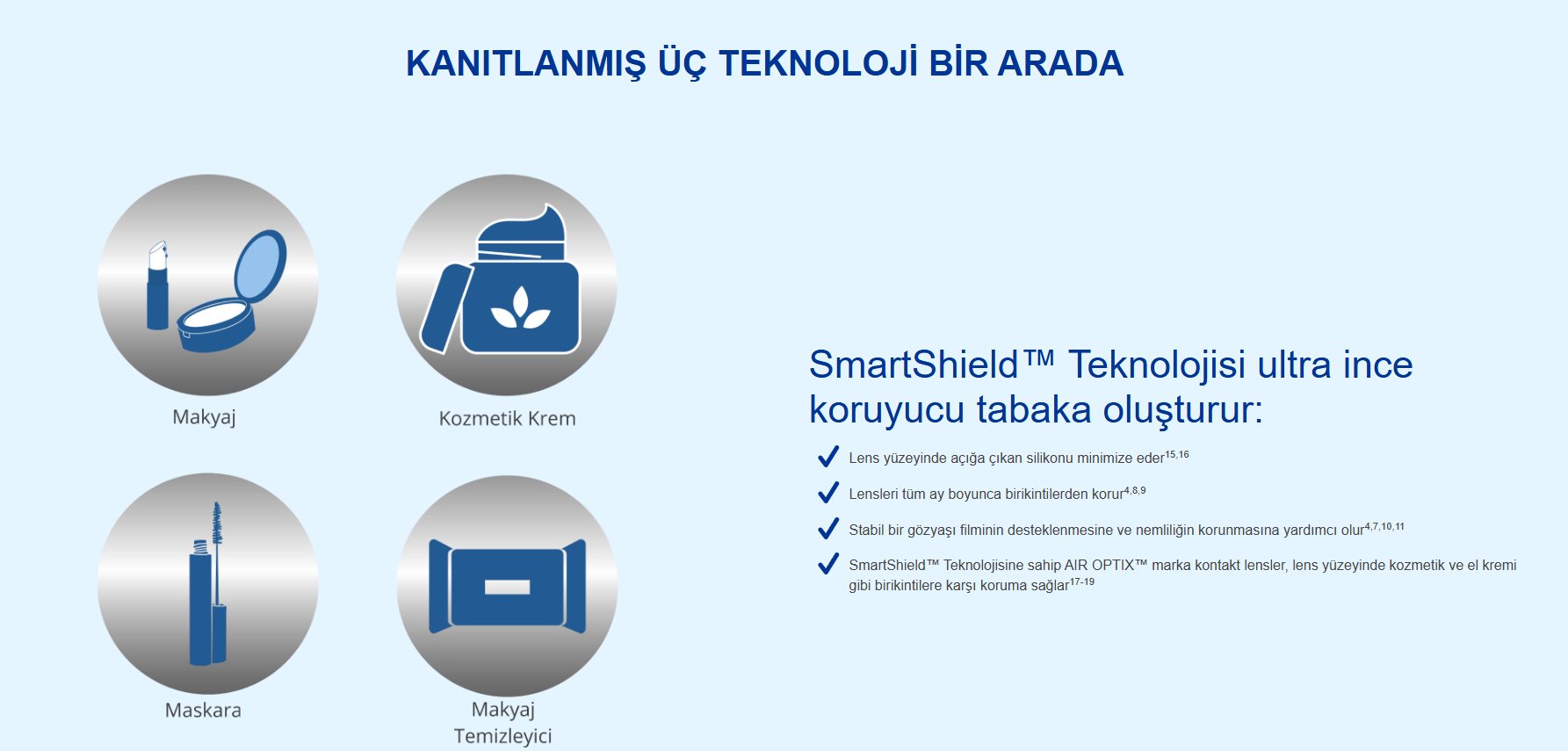 KANITLANMIŞ ÜÇ TEKNOLOJİ BİR ARADA

Makyaj

Kozmetik Krem

Maskara

Makyaj Temizleyici

SmartShield™ Teknolojisi ultra ince koruyucu tabaka oluşturur:

Lens yüzeyinde açığa çıkan silikonu minimize eder$^{15,16}$

Lensleri tüm ay boyunca birikintilerden korur$^{4,8,9}$

Stabil bir gözyaşı filminin desteklenmesine ve nemliliğin korunmasına yardımcı olur$^{4,7,10,11}$

SmartShield™ Teknolojisine sahip AIR OPTIX™ marka kontakt lensler, lens yüzeyinde kozmetik ve el kremi gibi birikintilere karşı koruma sağlar$^{17-19}$